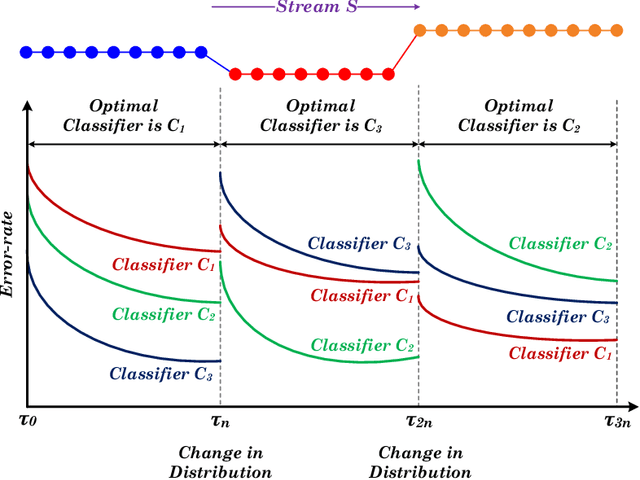 Stream S

Optimal Classifier is $C_1$

Optimal Classifier is $C_3$

Optimal Classifier is $C_2$

Error-rate

Classifier $C_1$

Classifier $C_2$

Classifier $C_3$

Classifier $C_3$

Classifier $C_1$

Classifier $C_2$

Classifier $C_2$

Classifier $C_3$

Classifier $C_1$

$\tau_0$

$\tau_n$

$\tau_{2n}$

$\tau_{3n}$

Change in Distribution

Change in Distribution